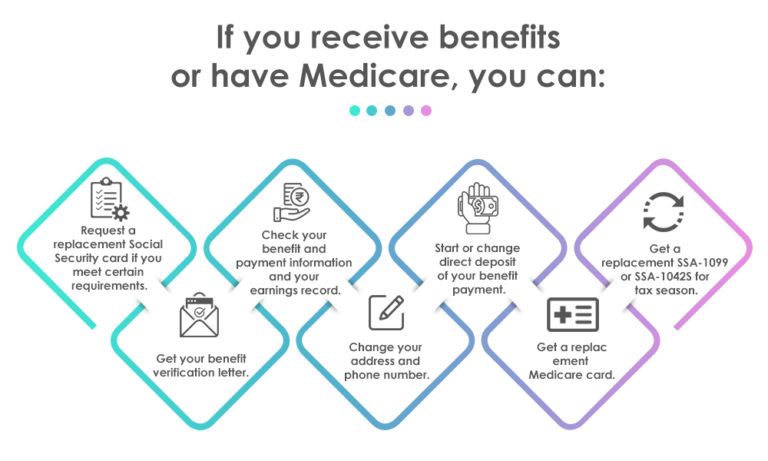 If you receive benefits or have Medicare, you can:

Request a replacement Social Security card if you meet certain requirements.

Get your benefit verification letter.

Check your benefit and payment information and your earnings record.

Change your address and phone number.

Start or change direct deposit of your benefit payment.

Get a replac ement Medicare card.

Get a replacement SSA-1099 or SSA-1042S for tax season.